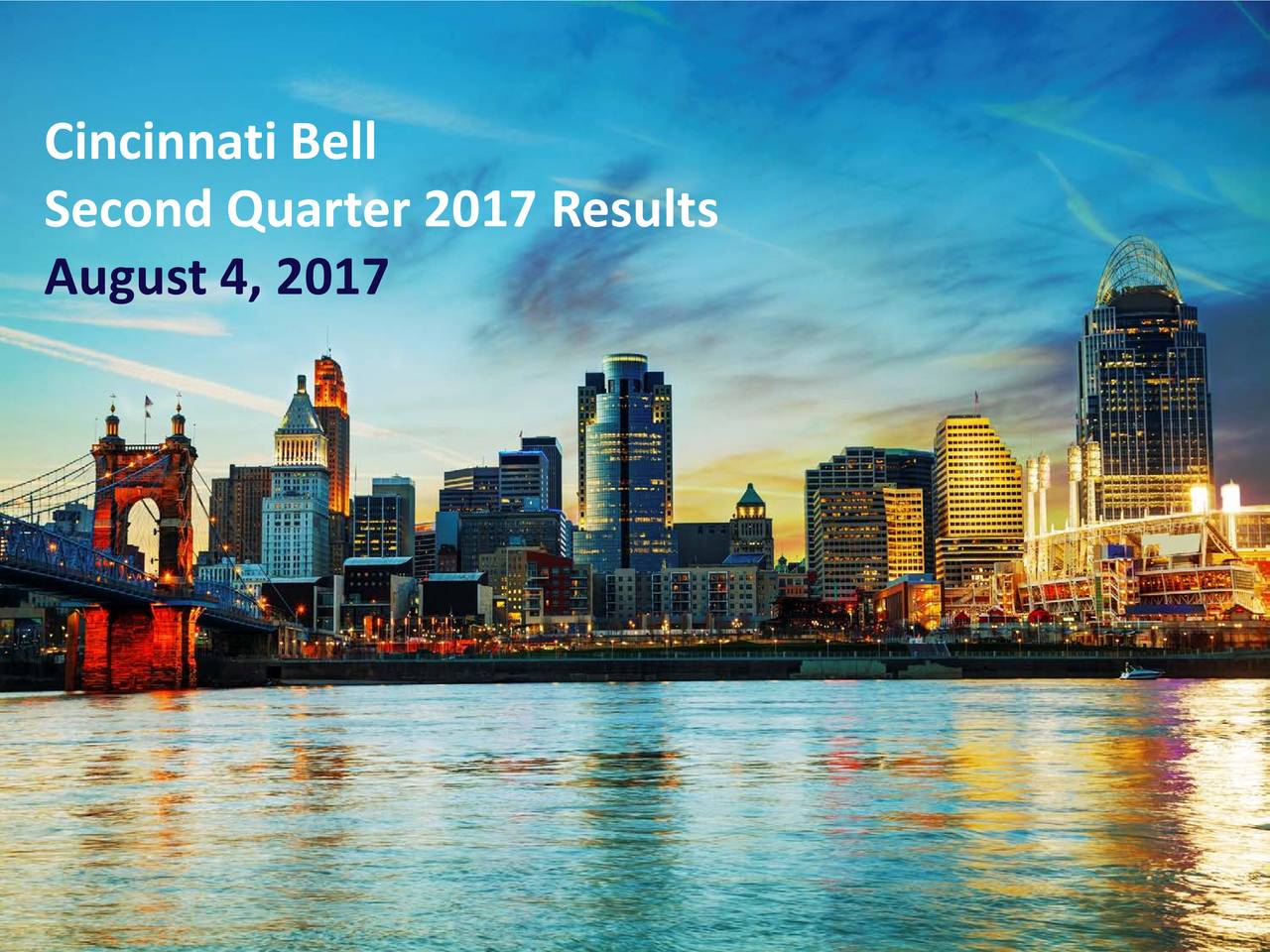 Cincinnati Bell
Second Quarter 2017 Results
August 4, 2017